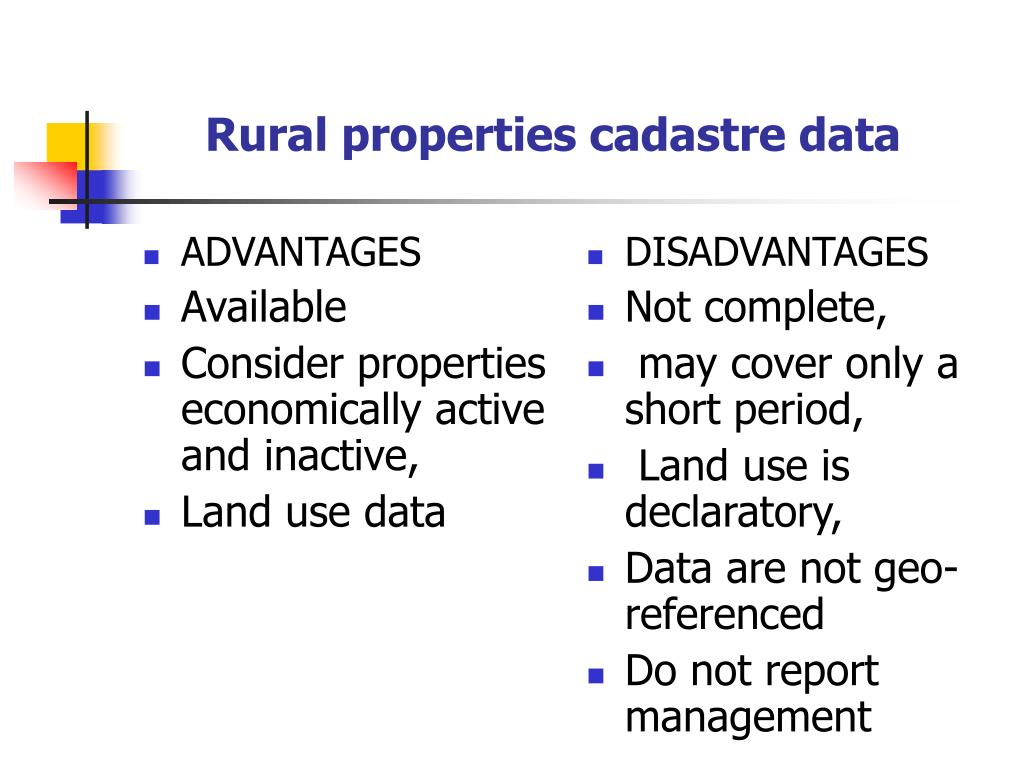 Rural properties cadastre data

- ADVANTAGES
- Available
- Consider properties economically active and inactive,
- Land use data

- DISADVANTAGES
- Not complete,
- may cover only a short period,
- Land use is declaratory,
- Data are not geo-referenced
- Do not report management